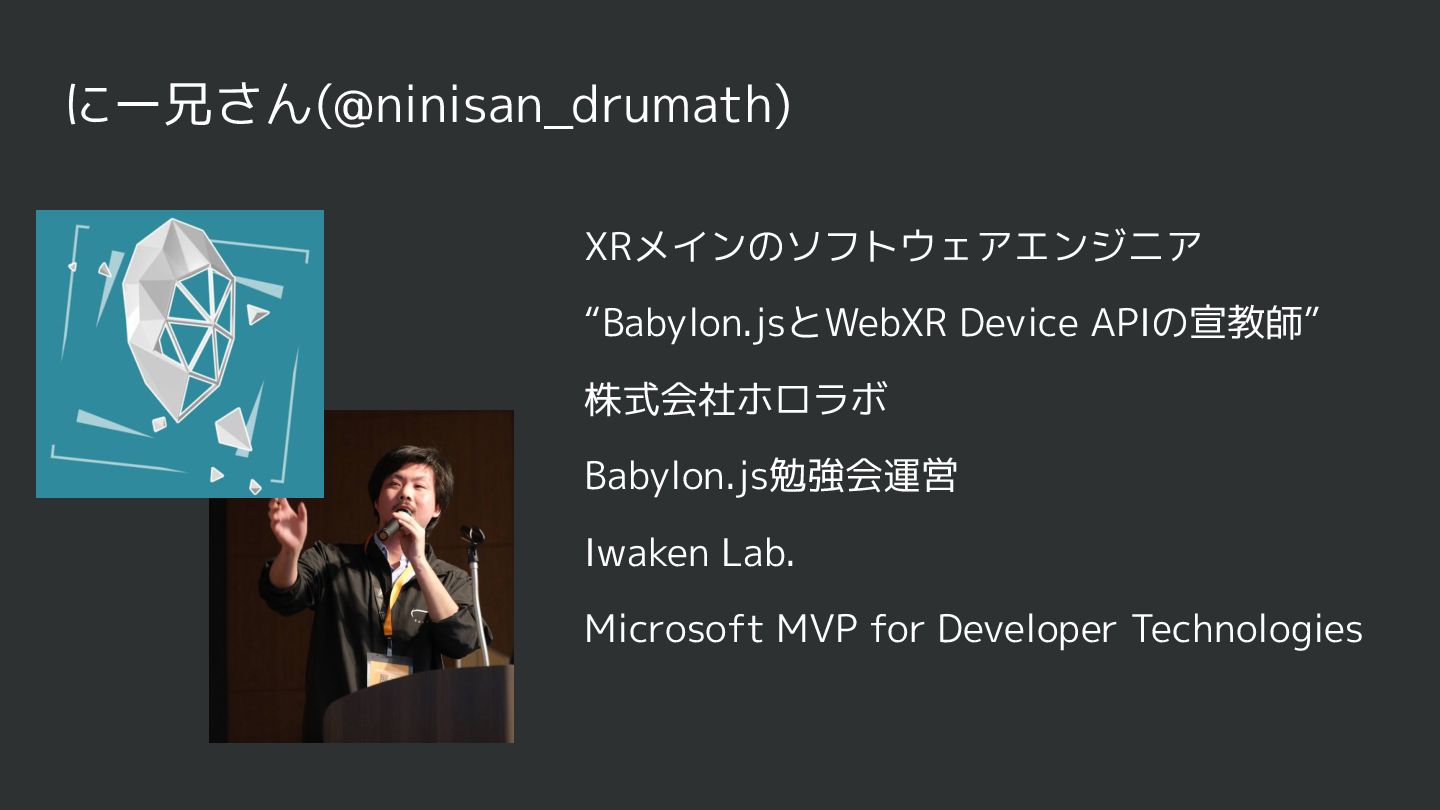 にー兄さん(@ninisan_drumath)

XRメインのソフトウェアエンジニア

“Babylon.jsとWebXR Device APIの宣教師”

株式会社ホロラボ

Babylon.js勉強会運営

Iwaken Lab.

Microsoft MVP for Developer Technologies